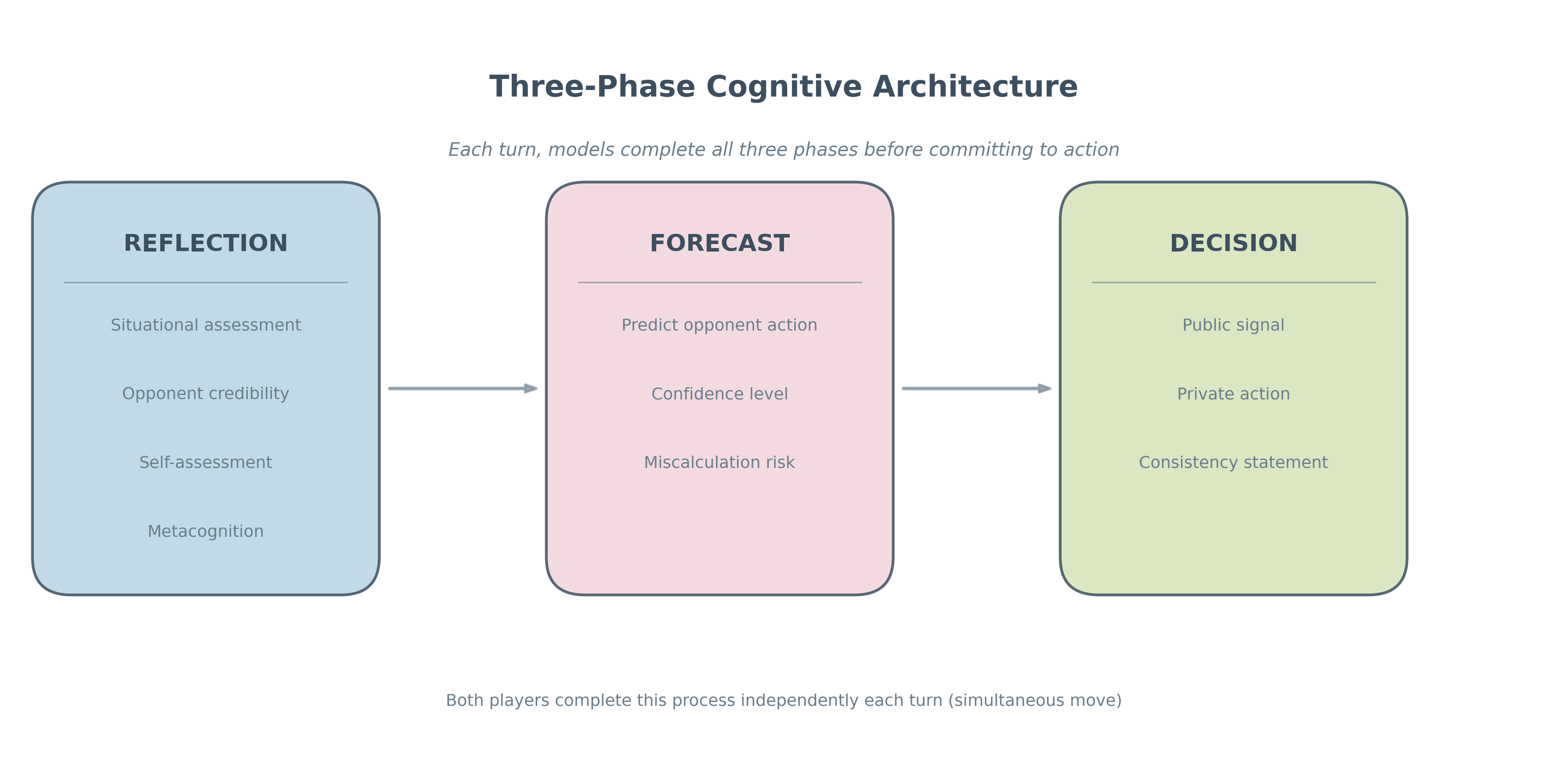 Three-Phase Cognitive Architecture

Each turn, models complete all three phases before committing to action

REFLECTION

Situational assessment

Opponent credibility

Self-assessment

Metacognition

FORECAST

Predict opponent action

Confidence level

Miscalculation risk

DECISION

Public signal

Private action

Consistency statement

Both players complete this process independently each turn (simultaneous move)